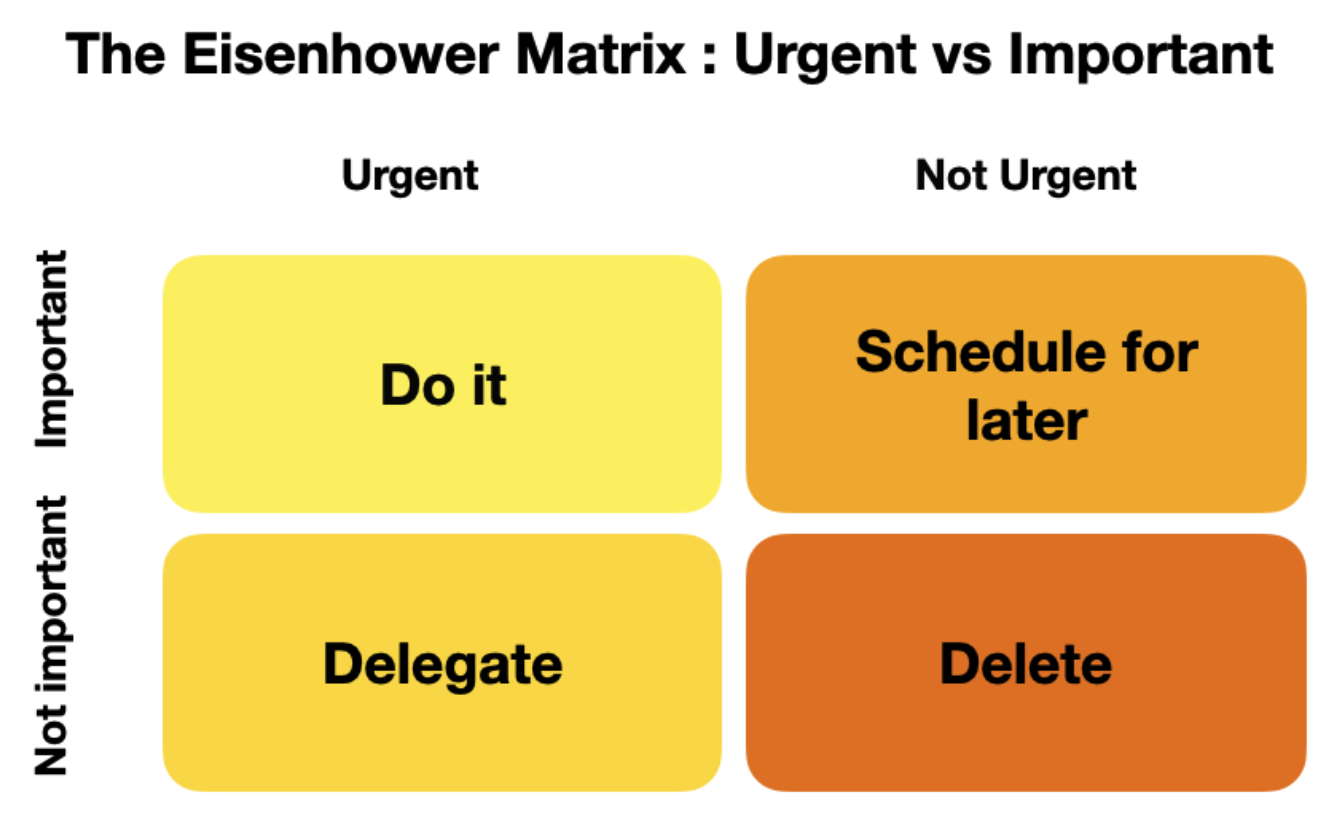 The Eisenhower Matrix : Urgent vs Important

| | Urgent | Not Urgent |
|---|---|---|
| Important | Do it | Schedule for later |
| Not important | Delegate | Delete |